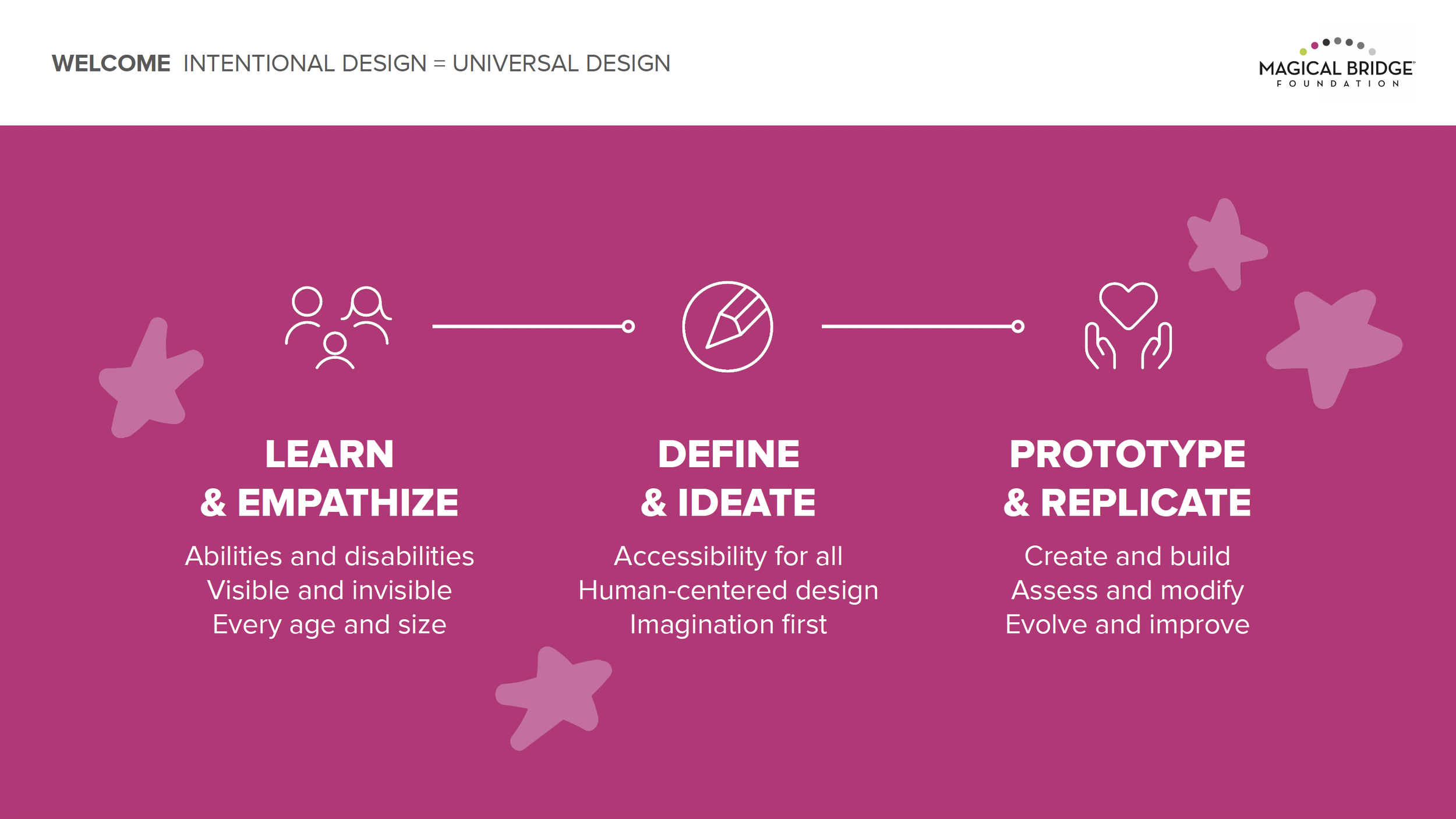 WELCOME INTENTIONAL DESIGN = UNIVERSAL DESIGN

MAGICAL BRIDGE FOUNDATION

LEARN & EMPATHIZE

Abilities and disabilities
Visible and invisible
Every age and size

DEFINE & IDEATE

Accessibility for all
Human-centered design
Imagination first

PROTOTYPE & REPLICATE

Create and build
Assess and modify
Evolve and improve